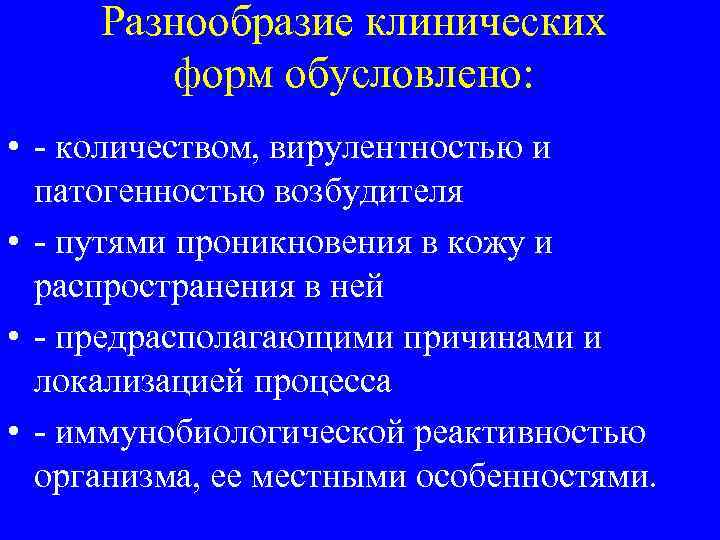 Разнообразие клинических форм обусловлено:

• - количеством, вирулентностью и патогенностью возбудителя
• - путями проникновения в кожу и распространения в ней
• - предрасполагающими причинами и локализацией процесса
• - иммунобиологической реактивностью организма, ее местными особенностями.